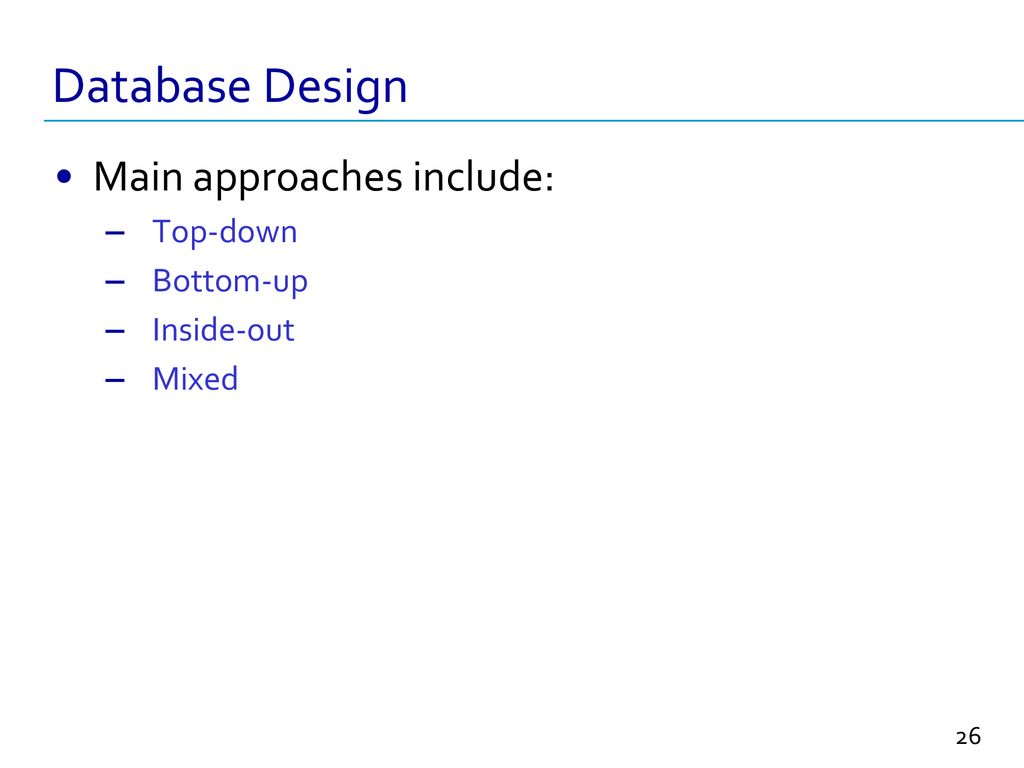 Database Design

• Main approaches include:
  – Top-down
  – Bottom-up
  – Inside-out
  – Mixed

26